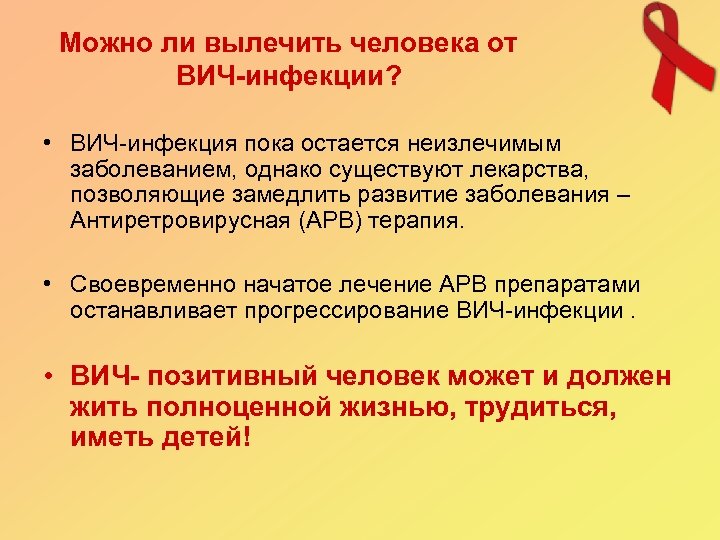 Можно ли вылечить человека от ВИЧ-инфекции?

• ВИЧ-инфекция пока остается неизлечимым заболеванием, однако существуют лекарства, позволяющие замедлить развитие заболевания – Антиретровирусная (АРВ) терапия.

• Своевременно начатое лечение АРВ препаратами останавливает прогрессирование ВИЧ-инфекции .

• ВИЧ- позитивный человек может и должен жить полноценной жизнью, трудиться, иметь детей!